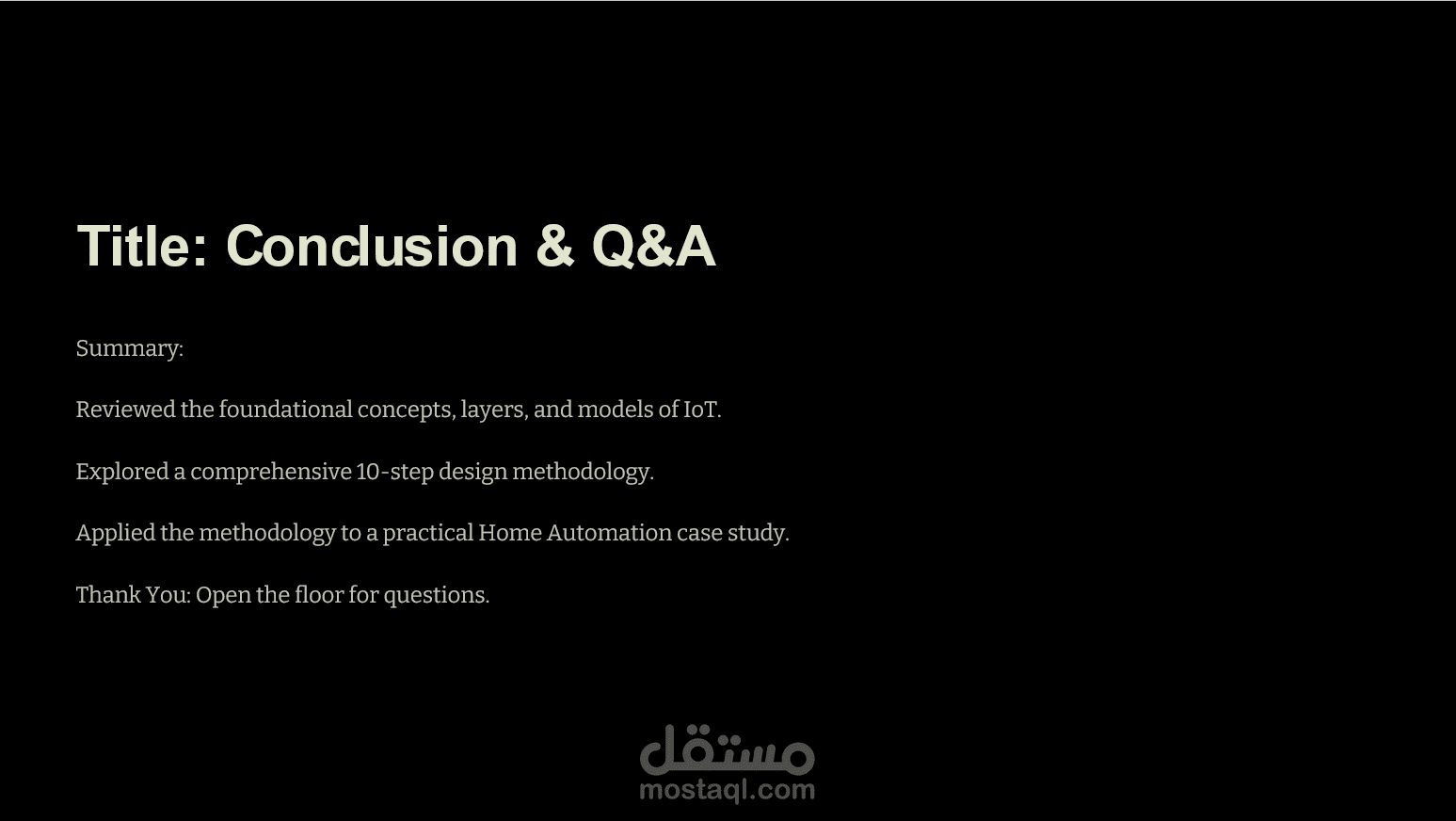 Title: Conclusion & Q&A

Summary:

Reviewed the foundational concepts, layers, and models of IoT.

Explored a comprehensive 10-step design methodology.

Applied the methodology to a practical Home Automation case study.

Thank You: Open the floor for questions.

مستقل
mostaql.com